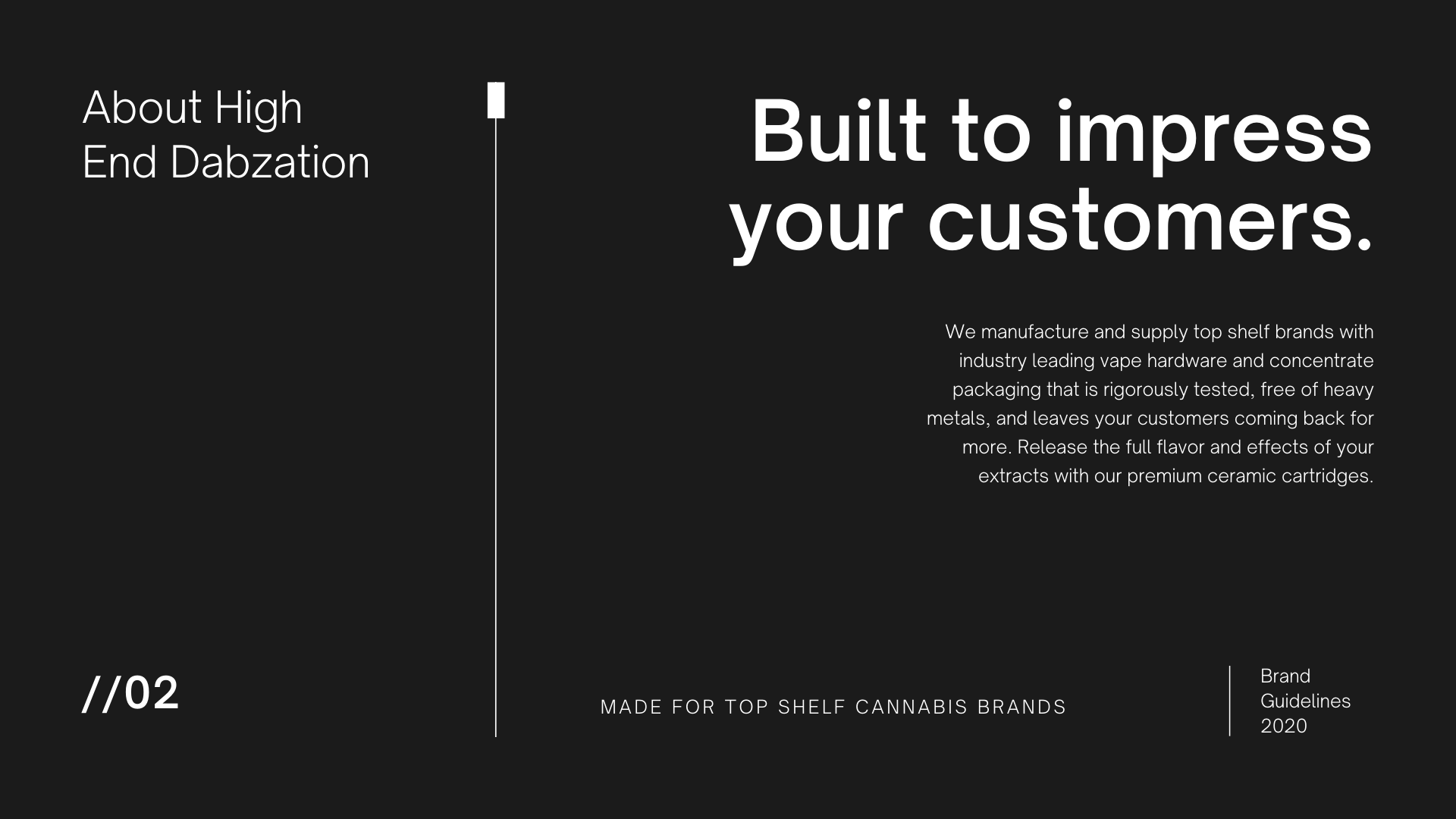 About High End Dabzation

Built to impress your customers.

We manufacture and supply top shelf brands with industry leading vape hardware and concentrate packaging that is rigorously tested, free of heavy metals, and leaves your customers coming back for more. Release the full flavor and effects of your extracts with our premium ceramic cartridges.

//02

MADE FOR TOP SHELF CANNABIS BRANDS

Brand Guidelines 2020